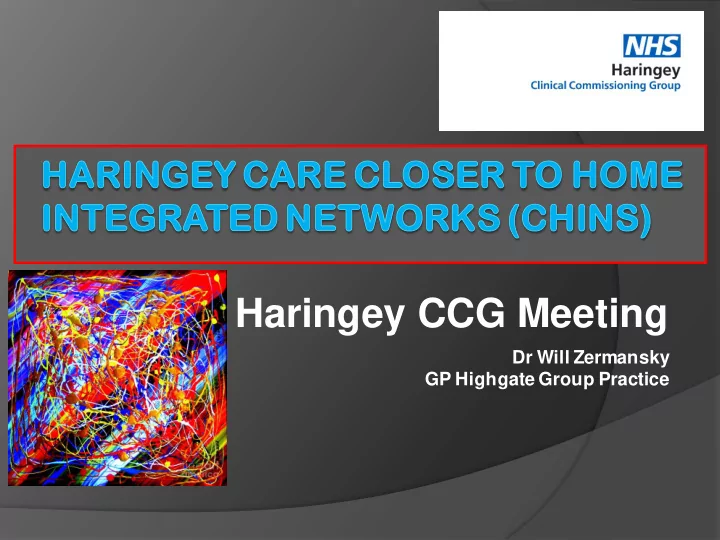 NHS
Haringey
Clinical Commissioning Group

HARINGEY CARE CLOSER TO HOME INTEGRATED NETWORKS (CHINS)

Haringey CCG Meeting

Dr Will Zermansky
GP Highgate Group Practice